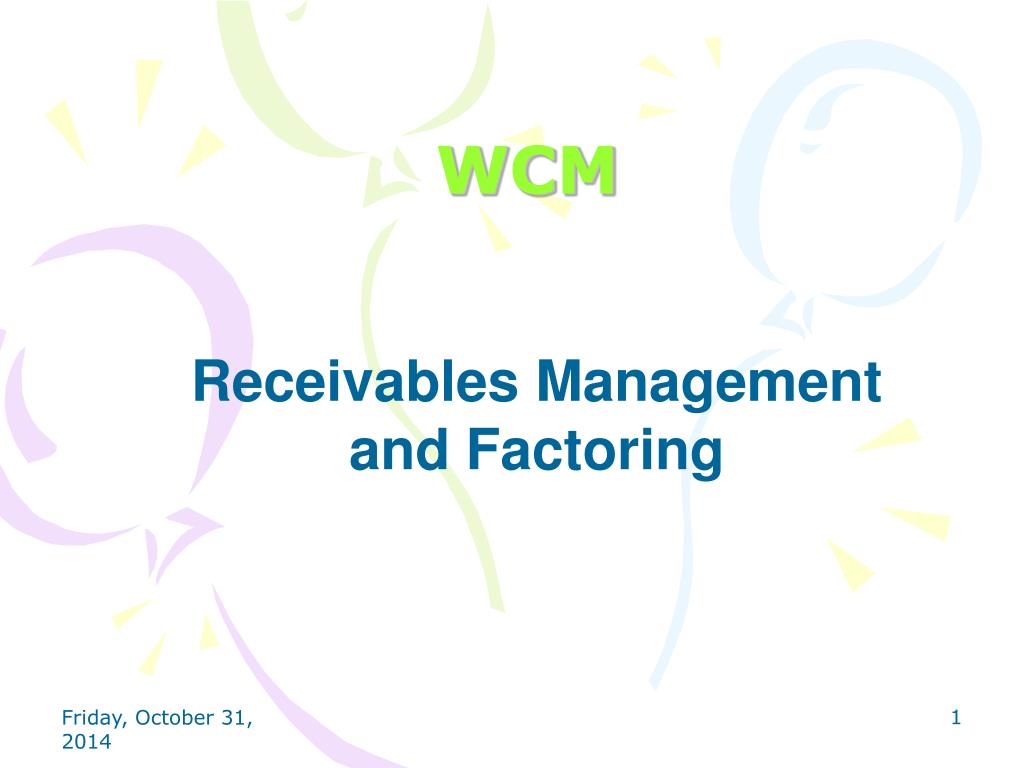 WCM

Receivables Management and Factoring

Friday, October 31, 2014

1